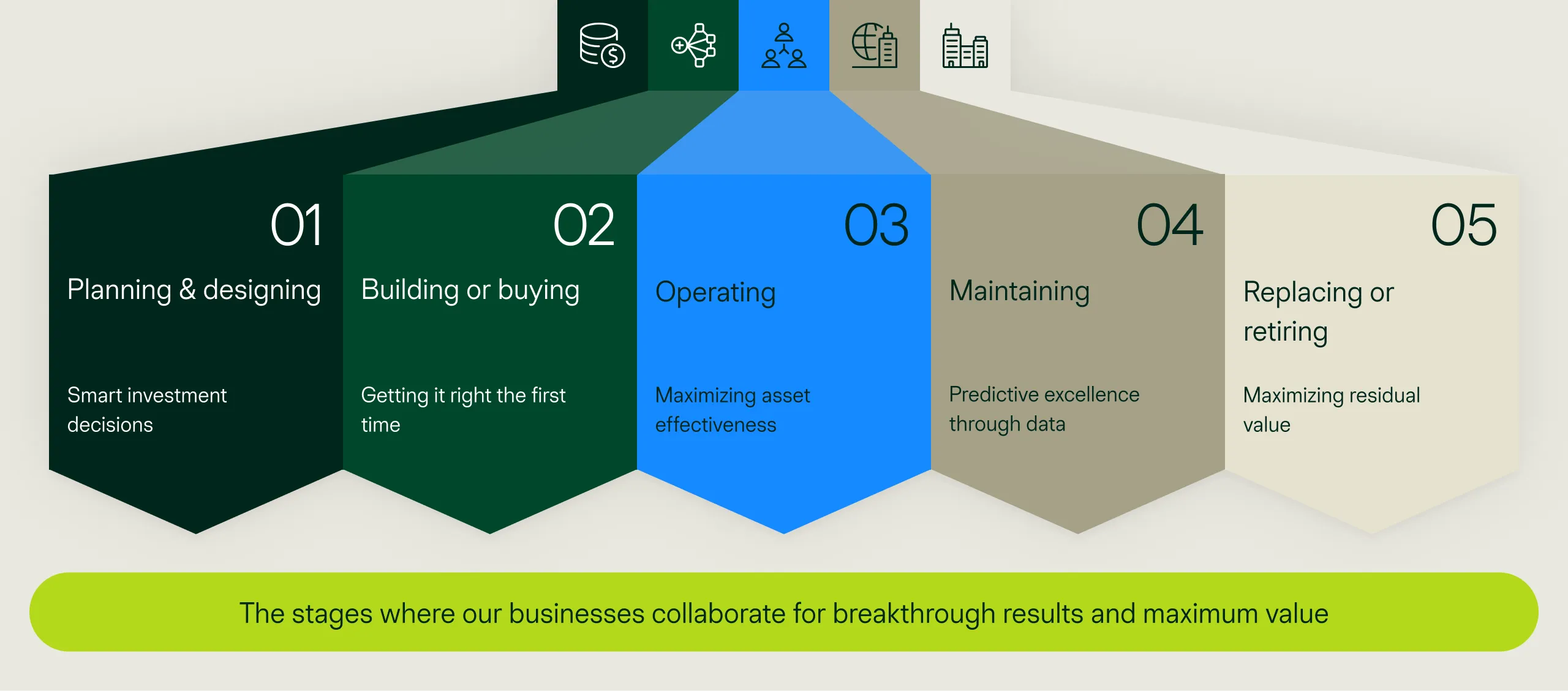 01
Planning & designing
Smart investment decisions

02
Building or buying
Getting it right the first time

03
Operating
Maximizing asset effectiveness

04
Maintaining
Predictive excellence through data

05
Replacing or retiring
Maximizing residual value

The stages where our businesses collaborate for breakthrough results and maximum value